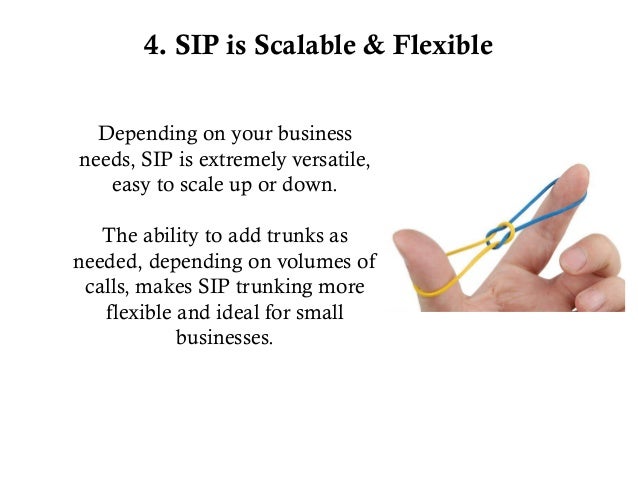 4. SIP is Scalable & Flexible

Depending on your business needs, SIP is extremely versatile, easy to scale up or down.

The ability to add trunks as needed, depending on volumes of calls, makes SIP trunking more flexible and ideal for small businesses.